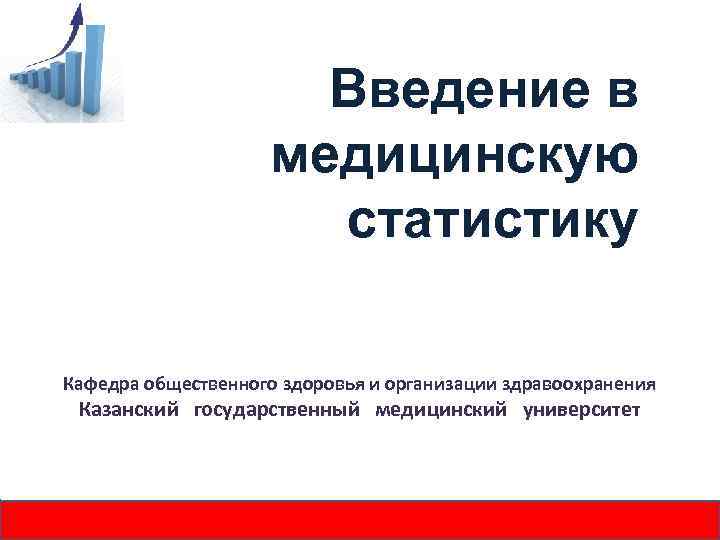 Введение в медицинскую статистику

Кафедра общественного здоровья и организации здравоохранения
Казанский государственный медицинский университет